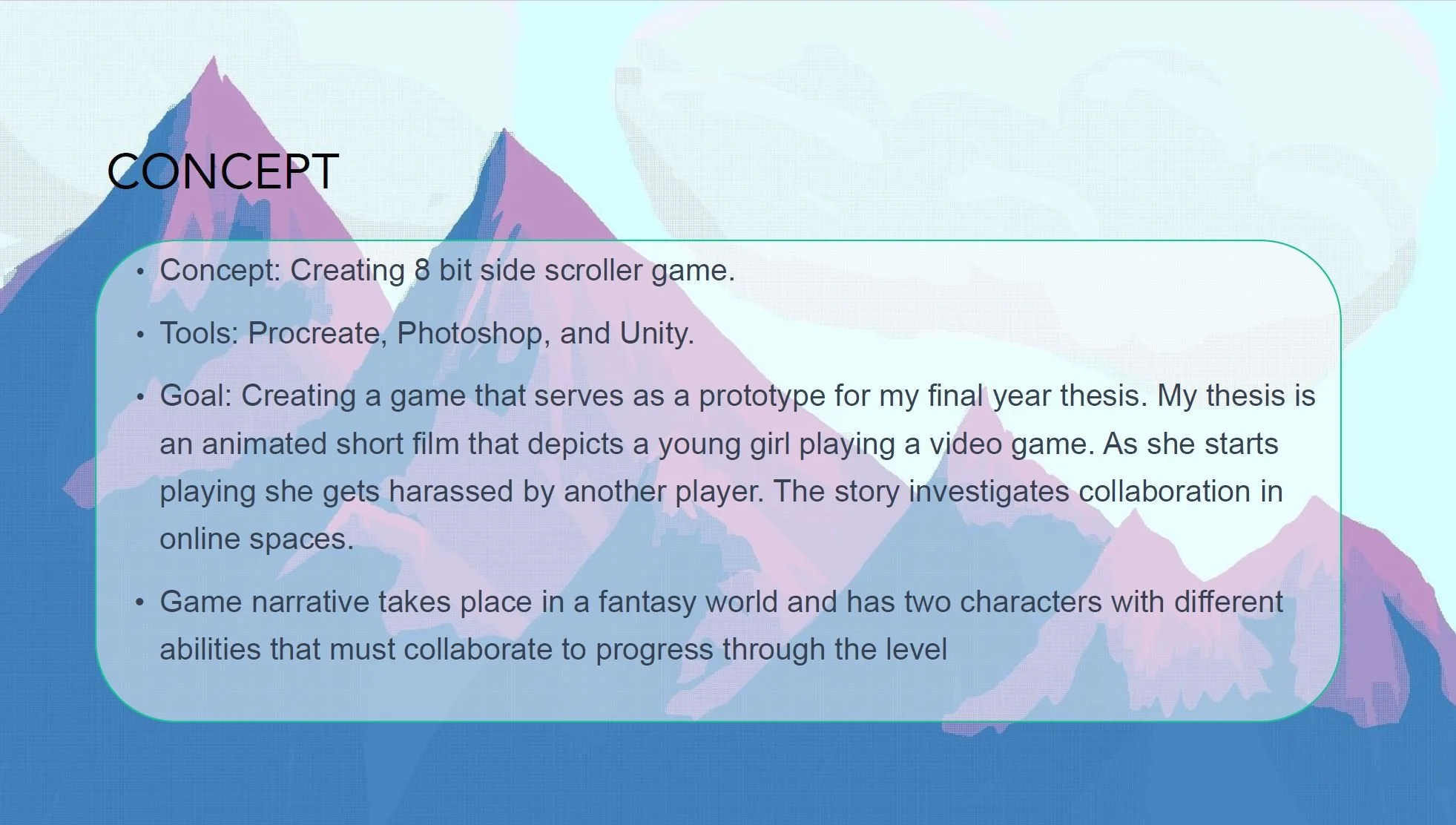 CONCEPT

• Concept: Creating 8 bit side scroller game.

• Tools: Procreate, Photoshop, and Unity.

• Goal: Creating a game that serves as a prototype for my final year thesis. My thesis is an animated short film that depicts a young girl playing a video game. As she starts playing she gets harassed by another player. The story investigates collaboration in online spaces.

• Game narrative takes place in a fantasy world and has two characters with different abilities that must collaborate to progress through the level